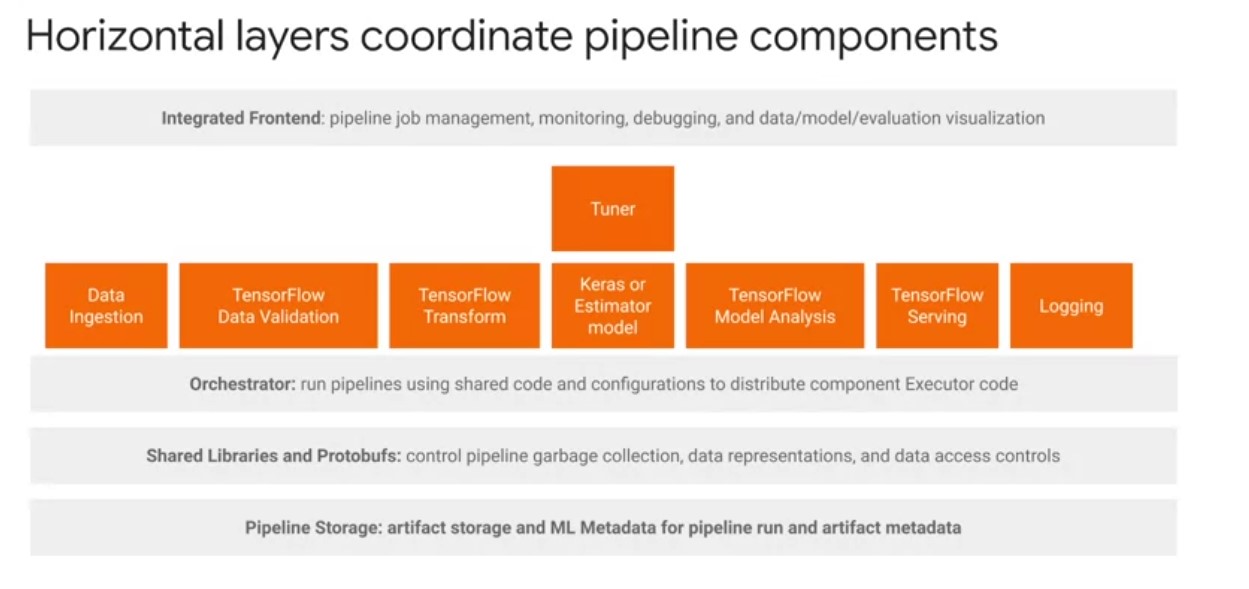 Horizontal layers coordinate pipeline components

Integrated Frontend: pipeline job management, monitoring, debugging, and data/model/evaluation visualization

Tuner

Data Ingestion

TensorFlow Data Validation

TensorFlow Transform

Keras or Estimator model

TensorFlow Model Analysis

TensorFlow Serving

Logging

Orchestrator: run pipelines using shared code and configurations to distribute component Executor code

Shared Libraries and Protobufs: control pipeline garbage collection, data representations, and data access controls

Pipeline Storage: artifact storage and ML Metadata for pipeline run and artifact metadata